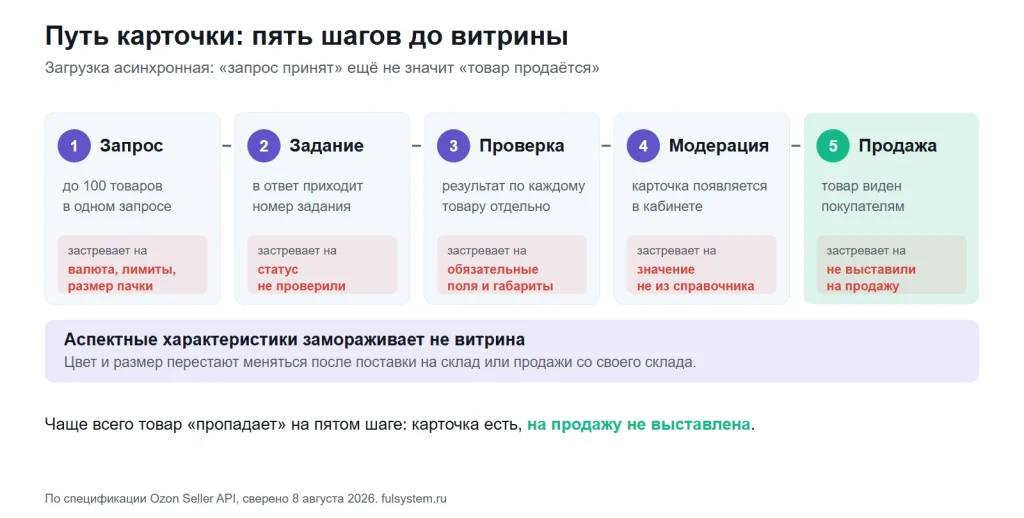 Путь карточки: пять шагов до витрины

Загрузка асинхронная: «запрос принят» ещё не значит «товар продаётся»

1 Запрос

до 100 товаров в одном запросе

застревает на
валюта, лимиты, размер пачки

2 Задание

в ответ приходит номер задания

застревает на
статус не проверили

3 Проверка

результат по каждому товару отдельно

застревает на
обязательные поля и габариты

4 Модерация

карточка появляется в кабинете

застревает на
значение не из справочника

5 Продажа

товар виден покупателям

застревает на
не выставили на продажу

Аспектные характеристики замораживает не витрина

Цвет и размер перестают меняться после поставки на склад или продажи со своего склада.

Чаще всего товар «пропадает» на пятом шаге: карточка есть, на продажу не выставлена.

По спецификации Ozon Seller API, сверено 8 августа 2026. fulsystem.ru